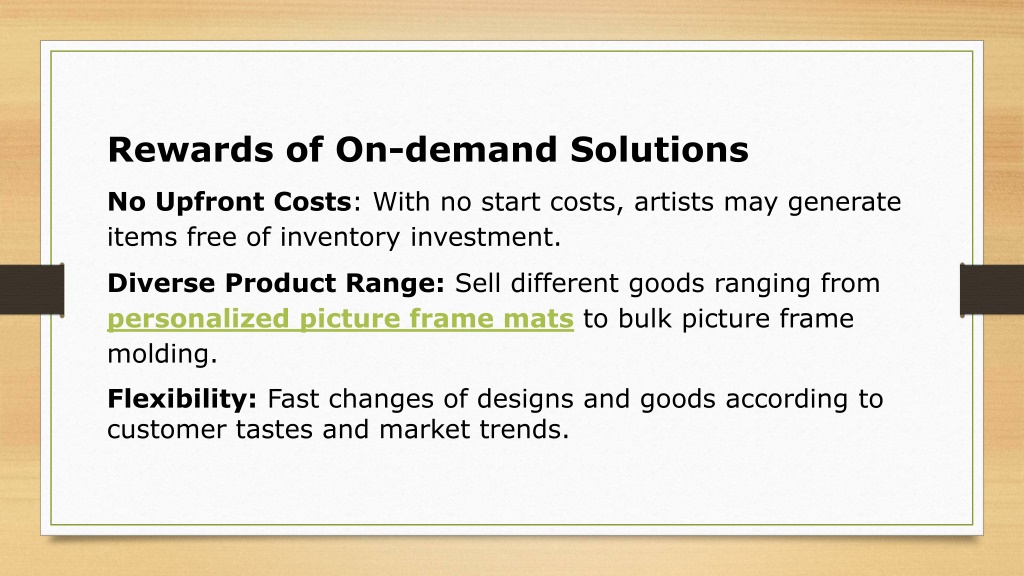 Rewards of On-demand Solutions

No Upfront Costs: With no start costs, artists may generate items free of inventory investment.

Diverse Product Range: Sell different goods ranging from personalized picture frame mats to bulk picture frame molding.

Flexibility: Fast changes of designs and goods according to customer tastes and market trends.